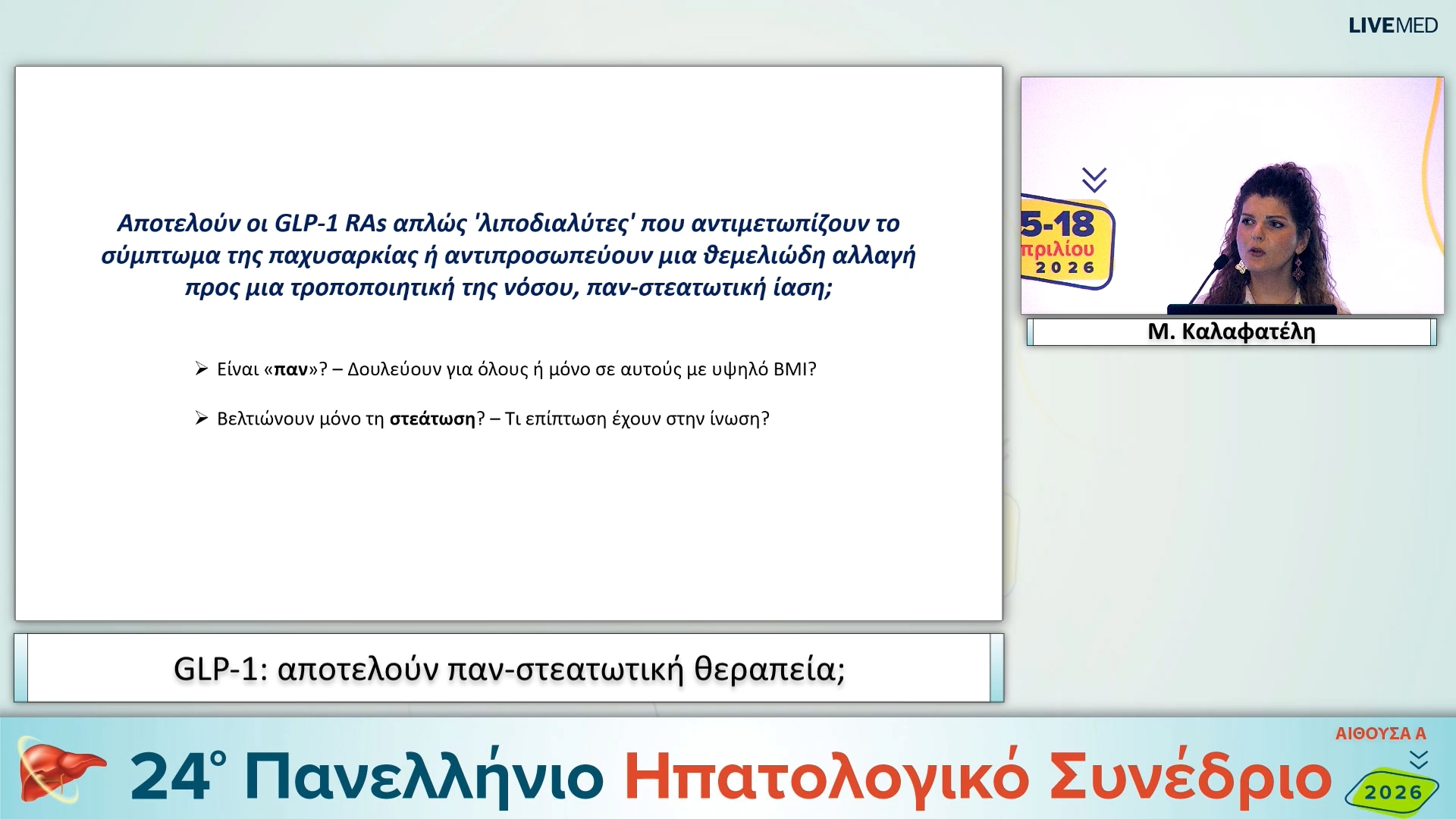 LIVEMED

Αποτελούν οι GLP-1 RAs απλώς 'λιποδιαλύτες' που αντιμετωπίζουν το σύμπτωμα της παχυσαρκίας ή αντιπροσωπεύουν μια θεμελιώδη αλλαγή προς μια τροποποιητική της νόσου, παν-στεατωτική ίαση;

➢ Είναι «παν»? – Δουλεύουν για όλους ή μόνο σε αυτούς με υψηλό BMI?

➢ Βελτιώνουν μόνο τη στεάτωση? – Τι επίπτωση έχουν στην ίνωση?

5-18 πριλίου 2026

Μ. Καλαφατέλη

GLP-1: αποτελούν παν-στεατωτική θεραπεία;

24° Πανελλήνιο Ηπατολογικό Συνέδριο

ΑΙΘΟΥΣΑ Α

2026